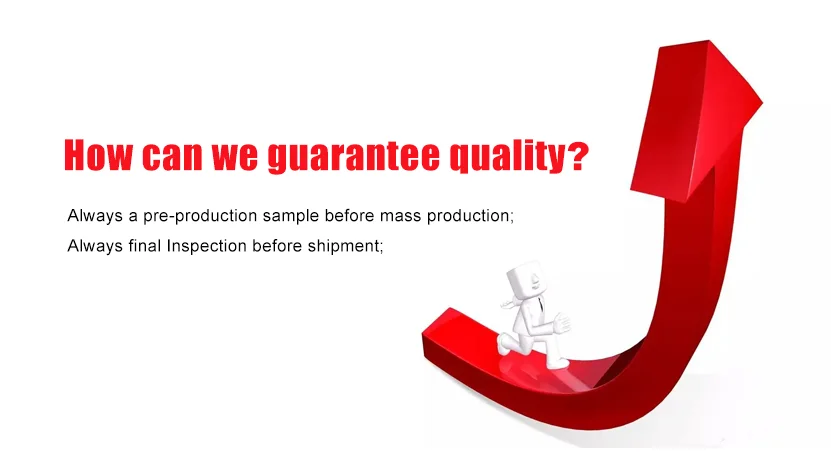 How can we guarantee quality?

Always a pre-production sample before mass production;

Always final Inspection before shipment;